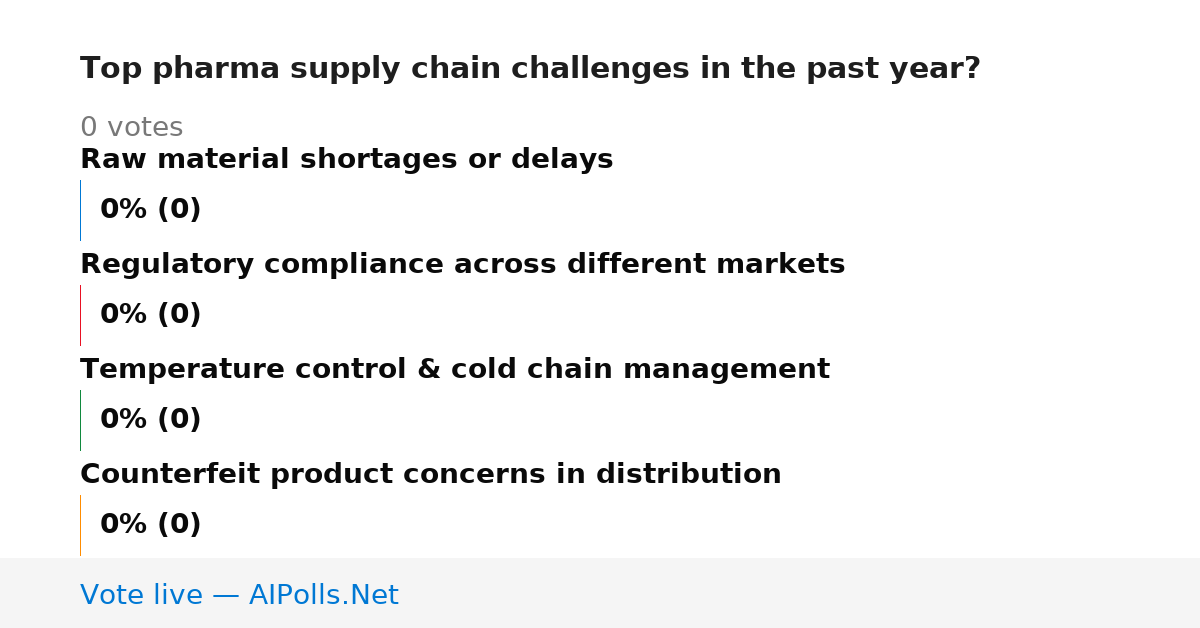 Top pharma supply chain challenges in the past year?

0 votes

Raw material shortages or delays

0% (0)

Regulatory compliance across different markets

0% (0)

Temperature control & cold chain management

0% (0)

Counterfeit product concerns in distribution

0% (0)

Vote live — AIPolls.Net